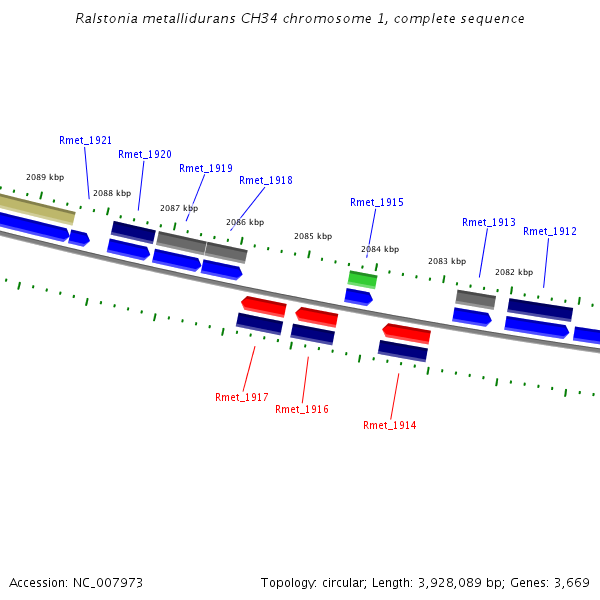 Ralstonia metallidurans CH34 chromosome 1, complete sequence

Rmet_1921
Rmet_1920
Rmet_1919
Rmet_1918
Rmet_1915
Rmet_1913
Rmet_1912

2089 kbp
2088 kbp
2087 kbp
2086 kbp
2085 kbp
2084 kbp
2083 kbp
2082 kbp

Rmet_1917
Rmet_1916
Rmet_1914

Accession: NC_007973

Topology: circular; Length: 3,928,089 bp; Genes: 3,669